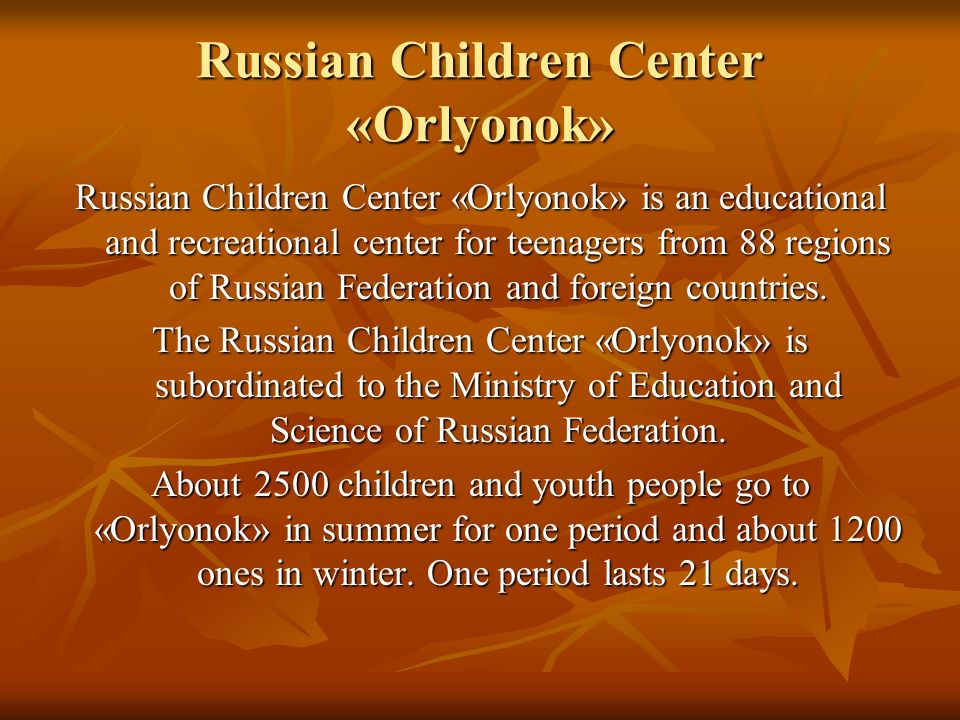 Russian Children Center «Orlyonok»

Russian Children Center «Orlyonok» is an educational and recreational center for teenagers from 88 regions of Russian Federation and foreign countries.

The Russian Children Center «Orlyonok» is subordinated to the Ministry of Education and Science of Russian Federation.

About 2500 children and youth people go to «Orlyonok» in summer for one period and about 1200 ones in winter. One period lasts 21 days.